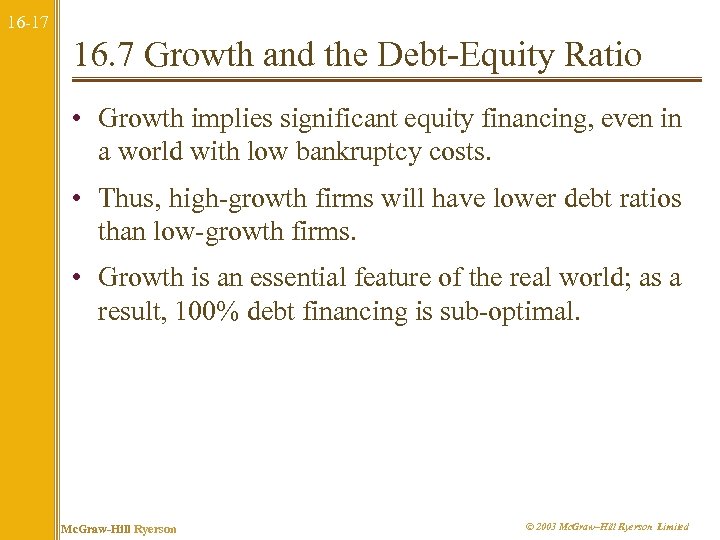 16-17

16.7 Growth and the Debt-Equity Ratio

• Growth implies significant equity financing, even in a world with low bankruptcy costs.

• Thus, high-growth firms will have lower debt ratios than low-growth firms.

• Growth is an essential feature of the real world; as a result, 100% debt financing is sub-optimal.

McGraw-Hill Ryerson

© 2003 McGraw–Hill Ryerson Limited